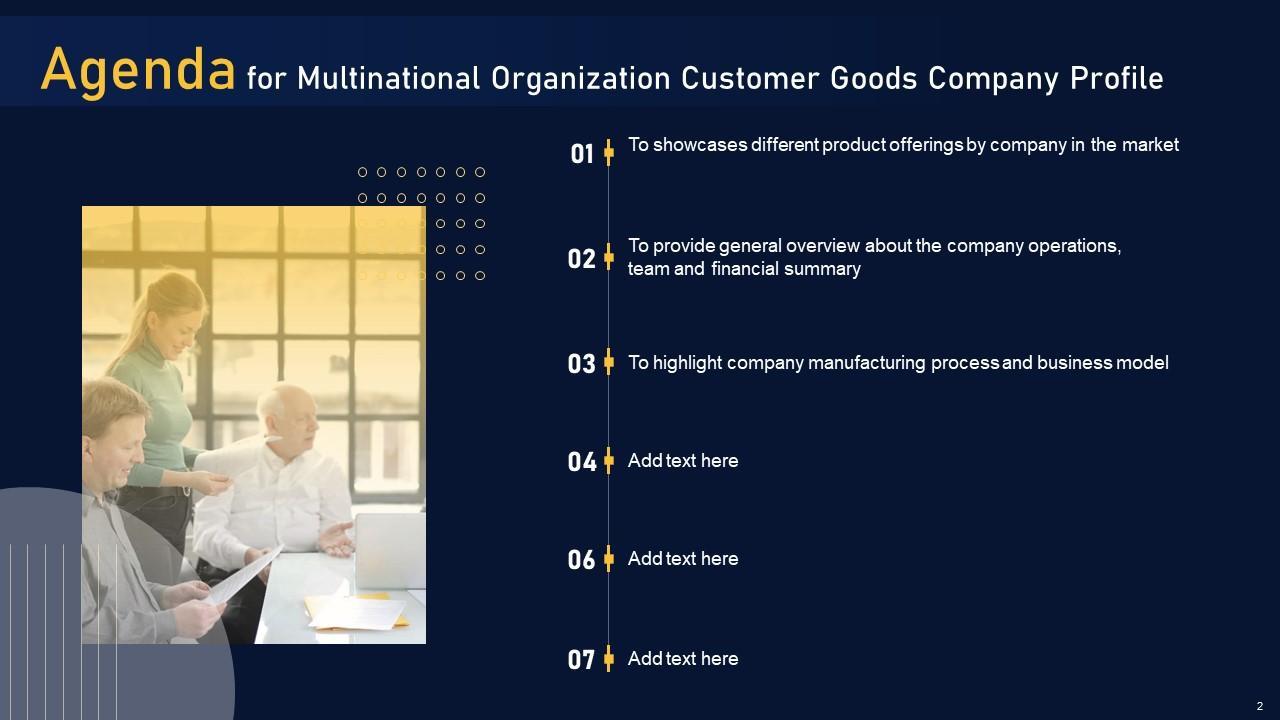 Agenda for Multinational Organization Customer Goods Company Profile

01 To showcases different product offerings by company in the market

02 To provide general overview about the company operations, team and financial summary

03 To highlight company manufacturing process and business model

04 Add text here

06 Add text here

07 Add text here

2